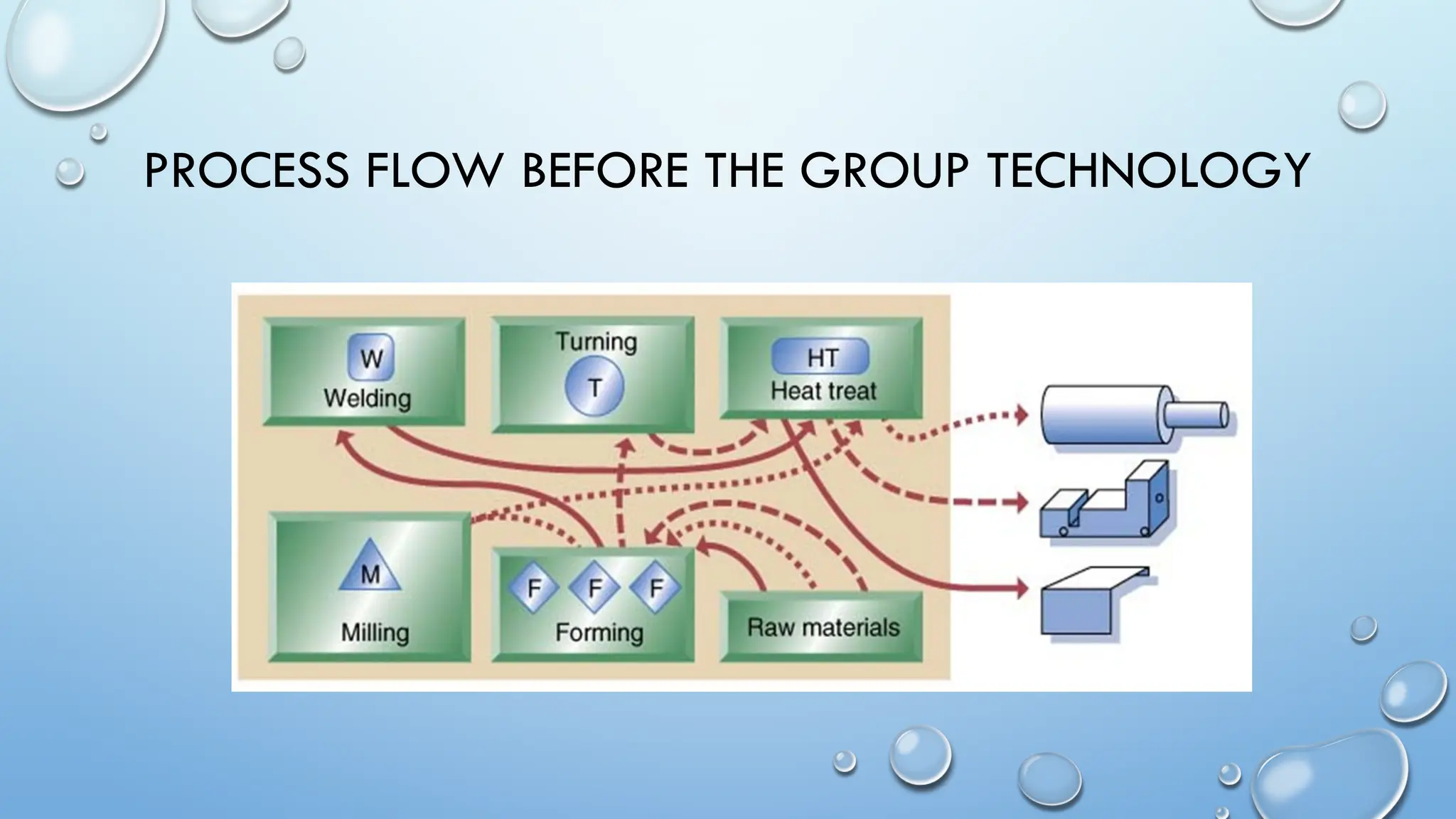 PROCESS FLOW BEFORE THE GROUP TECHNOLOGY

W
Welding

Turning
T

HT
Heat treat

M
Milling

F F F
Forming

Raw materials